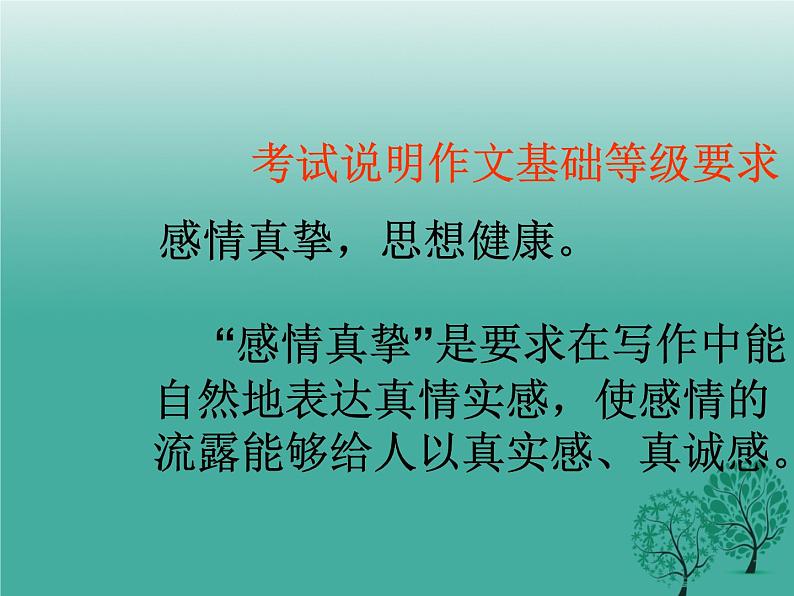 考试说明作文基础等级要求

感情真挚，思想健康。

“感情真挚”是要求在写作中能自然地表达真情实感，使感情的流露能够给人以真实感、真诚感。